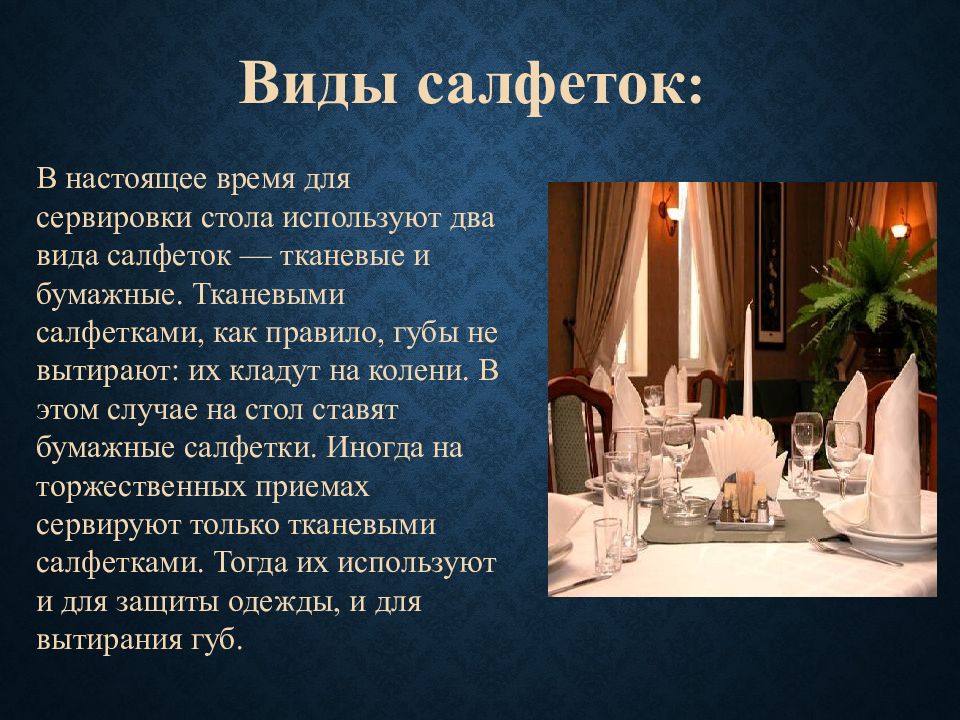 Виды салфеток:

В настоящее время для сервировки стола используют два вида салфеток — тканевые и бумажные. Тканевыми салфетками, как правило, губы не вытирают: их кладут на колени. В этом случае на стол ставят бумажные салфетки. Иногда на торжественных приемах сервируют только тканевыми салфетками. Тогда их используют и для защиты одежды, и для вытирания губ.